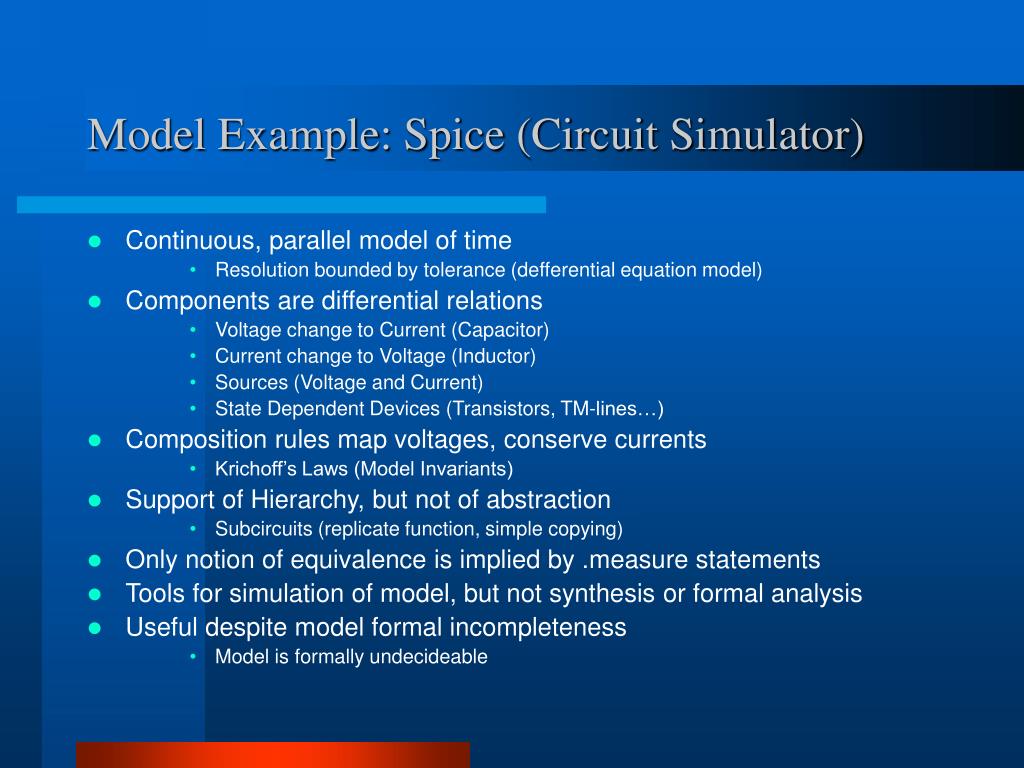 Model Example: Spice (Circuit Simulator)

- Continuous, parallel model of time
  - Resolution bounded by tolerance (defferential equation model)
- Components are differential relations
  - Voltage change to Current (Capacitor)
  - Current change to Voltage (Inductor)
  - Sources (Voltage and Current)
  - State Dependent Devices (Transistors, TM-lines…)
- Composition rules map voltages, conserve currents
  - Krichoff's Laws (Model Invariants)
- Support of Hierarchy, but not of abstraction
  - Subcircuits (replicate function, simple copying)
- Only notion of equivalence is implied by .measure statements
- Tools for simulation of model, but not synthesis or formal analysis
- Useful despite model formal incompleteness
  - Model is formally undecideable